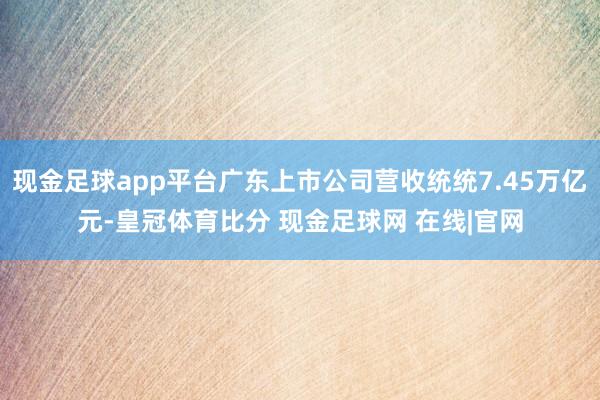 现金足球app平台广东上市公司营收统统7.45万亿元-皇冠体育比分 现金足球网 在线|官网